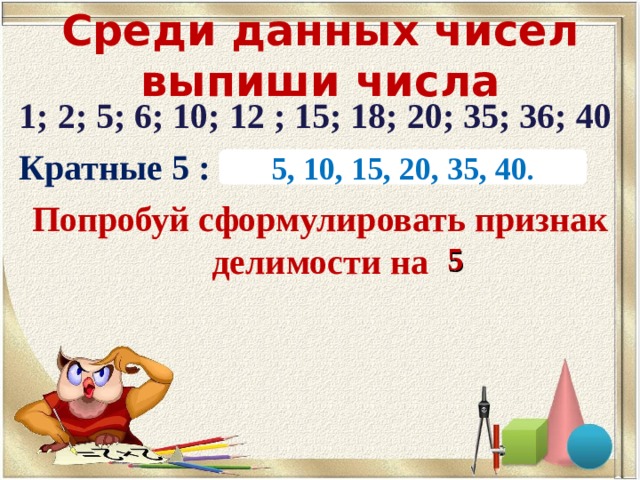 Среди данных чисел выпиши числа

1; 2; 5; 6; 10; 12 ; 15; 18; 20; 35; 36; 40

Кратные 5 : 5, 10, 15, 20, 35, 40.

Попробуй сформулировать признак делимости на 5